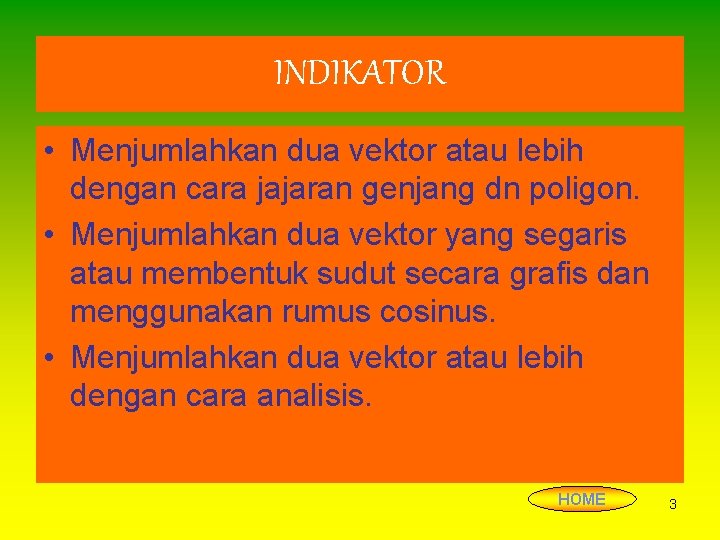 INDIKATOR

• Menjumlahkan dua vektor atau lebih dengan cara jajaran genjang dn poligon.
• Menjumlahkan dua vektor yang segaris atau membentuk sudut secara grafis dan menggunakan rumus cosinus.
• Menjumlahkan dua vektor atau lebih dengan cara analisis.

HOME

3